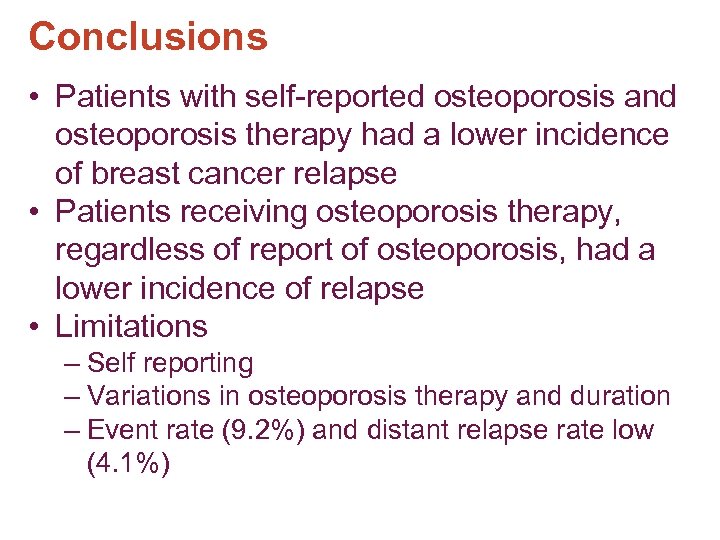 Conclusions

• Patients with self-reported osteoporosis and osteoporosis therapy had a lower incidence of breast cancer relapse
• Patients receiving osteoporosis therapy, regardless of report of osteoporosis, had a lower incidence of relapse
• Limitations
– Self reporting
– Variations in osteoporosis therapy and duration
– Event rate (9.2%) and distant relapse rate low (4.1%)